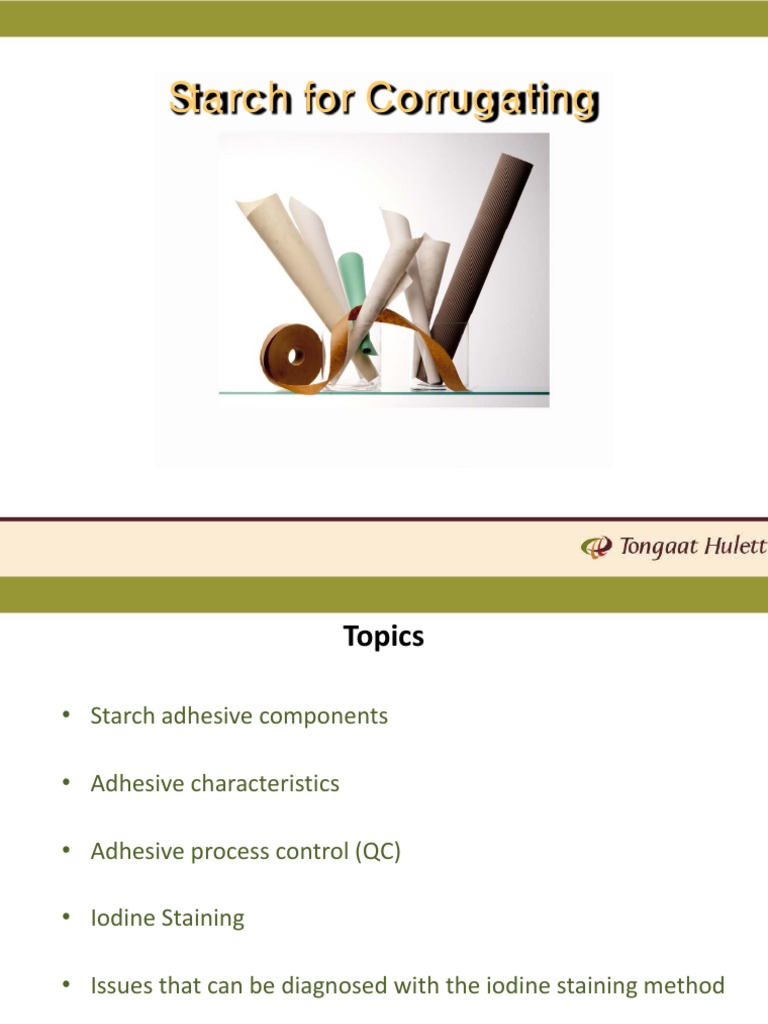 Starch for Corrugating

Tongaat Hulett

Topics

• Starch adhesive components

• Adhesive characteristics

• Adhesive process control (QC)

• Iodine Staining

• Issues that can be diagnosed with the iodine staining method